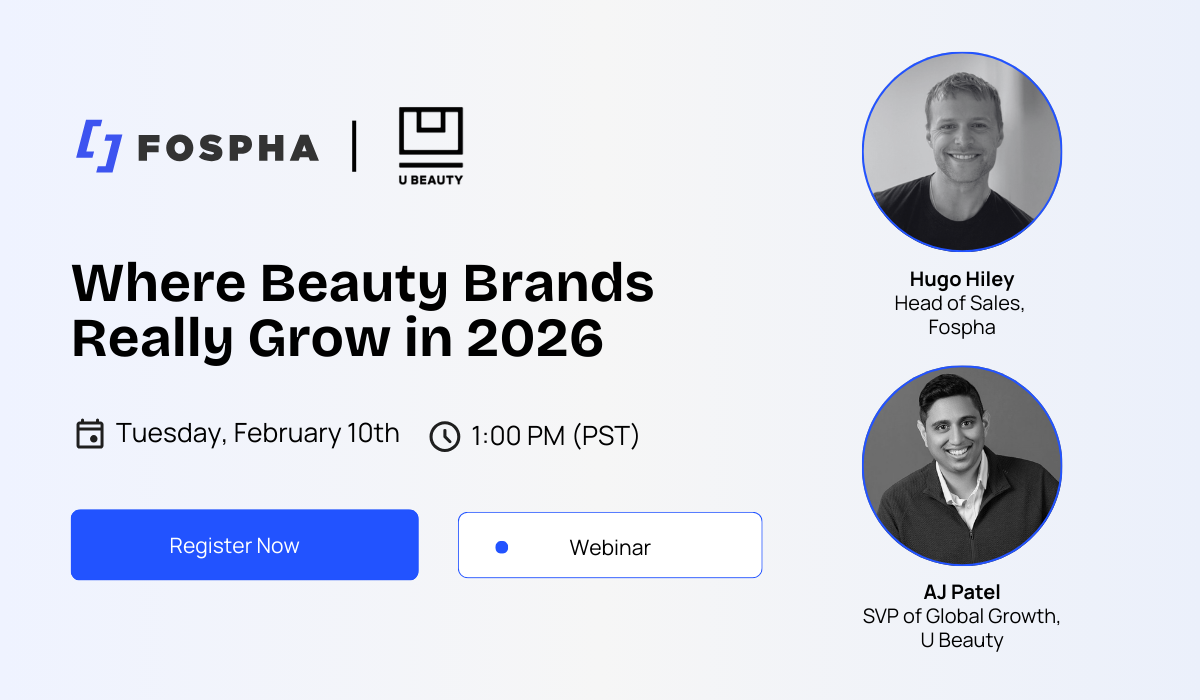 FOSPHA | U BEAUTY

Where Beauty Brands Really Grow in 2026

Tuesday, February 10th 1:00 PM (PST)

Register Now

Webinar

Hugo Hiley
Head of Sales, Fospha

AJ Patel
SVP of Global Growth, U Beauty